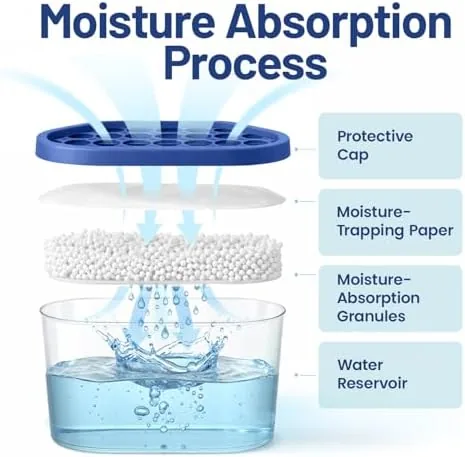 Moisture Absorption Process

Protective Cap

Moisture-Trapping Paper

Moisture-Absorption Granules

Water Reservoir